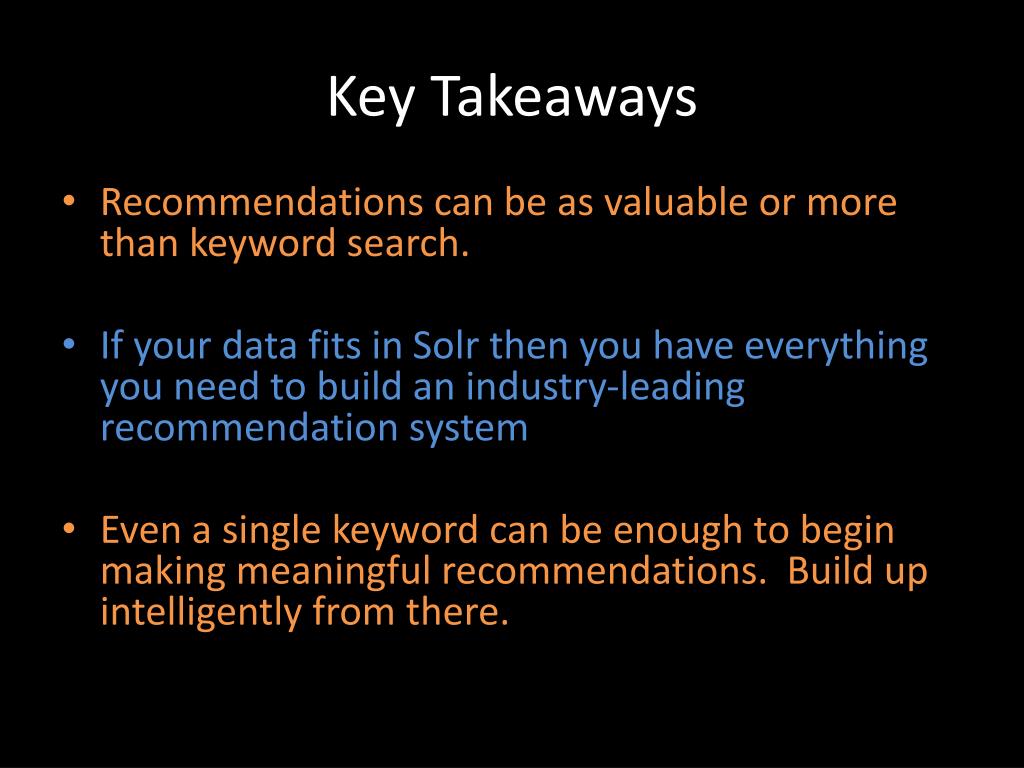 Key Takeaways

• Recommendations can be as valuable or more than keyword search.

• If your data fits in Solr then you have everything you need to build an industry-leading recommendation system

• Even a single keyword can be enough to begin making meaningful recommendations. Build up intelligently from there.